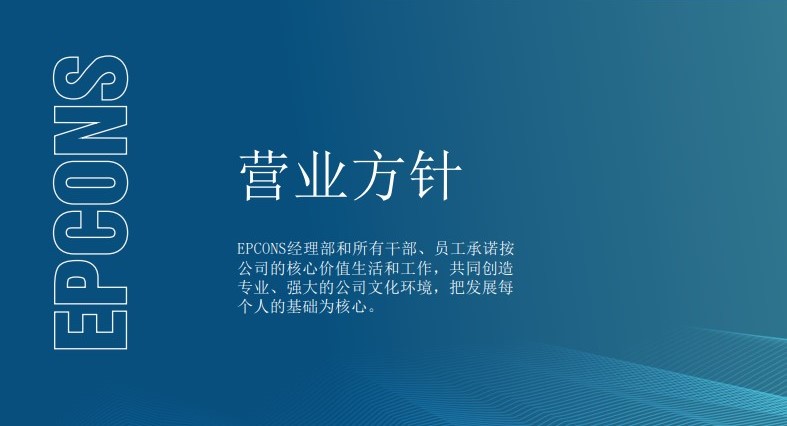 EPCONS

营业方针

EPCONS经理部和所有干部、员工承诺按公司的核心价值生活和工作，共同创造专业、强大的公司文化环境，把发展每个人的基础为核心。